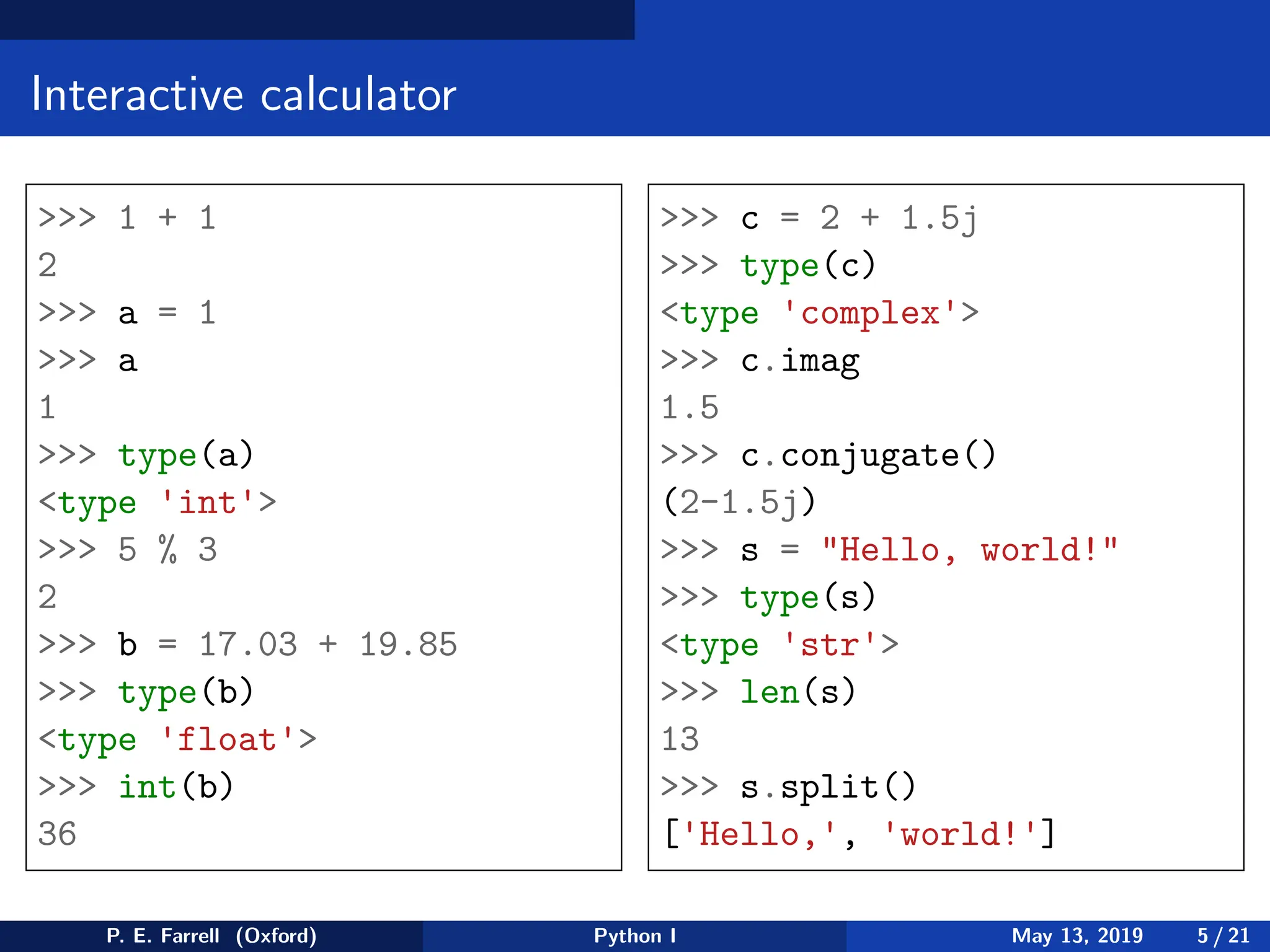 Interactive calculator

>>> 1 + 1
2
>>> a = 1
>>> a
1
>>> type(a)
<type 'int'>
>>> 5 % 3
2
>>> b = 17.03 + 19.85
>>> type(b)
<type 'float'>
>>> int(b)
36

>>> c = 2 + 1.5j
>>> type(c)
<type 'complex'>
>>> c.imag
1.5
>>> c.conjugate()
(2-1.5j)
>>> s = "Hello, world!"
>>> type(s)
<type 'str'>
>>> len(s)
13
>>> s.split()
['Hello,', 'world!']

P. E. Farrell (Oxford) Python I May 13, 2019 5 / 21